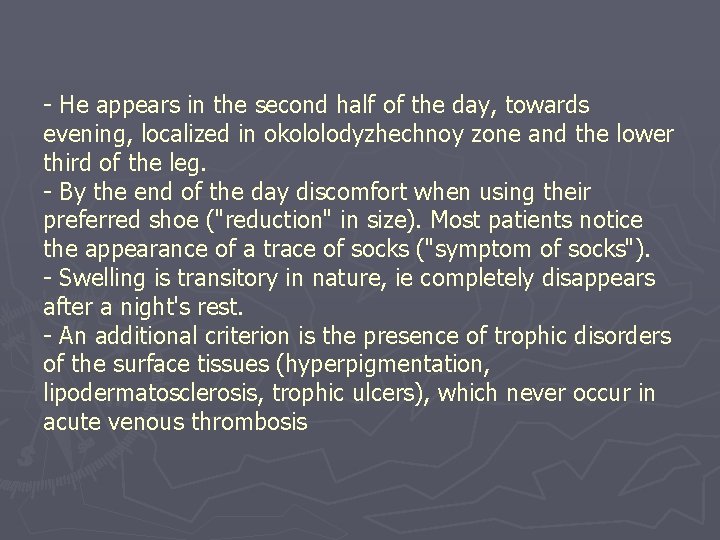 - He appears in the second half of the day, towards evening, localized in okololodyzhechnoy zone and the lower third of the leg.
- By the end of the day discomfort when using their preferred shoe ("reduction" in size). Most patients notice the appearance of a trace of socks ("symptom of socks").
- Swelling is transitory in nature, ie completely disappears after a night's rest.
- An additional criterion is the presence of trophic disorders of the surface tissues (hyperpigmentation, lipodermatosclerosis, trophic ulcers), which never occur in acute venous thrombosis